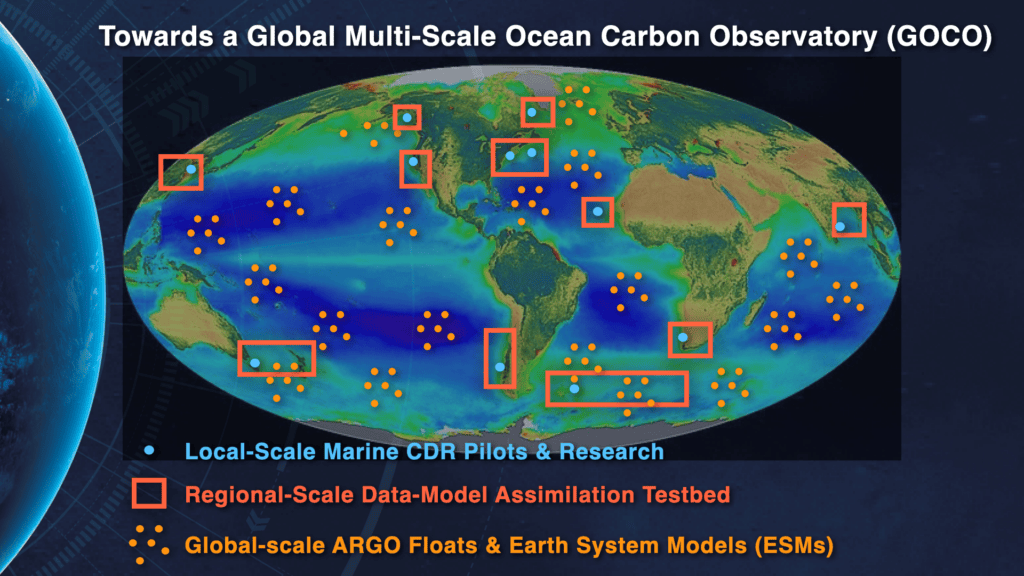 Towards a Global Multi-Scale Ocean Carbon Observatory (GOCO)

Local-Scale Marine CDR Pilots & Research

Regional-Scale Data-Model Assimilation Testbed

Global-scale ARGO Floats & Earth System Models (ESMs)